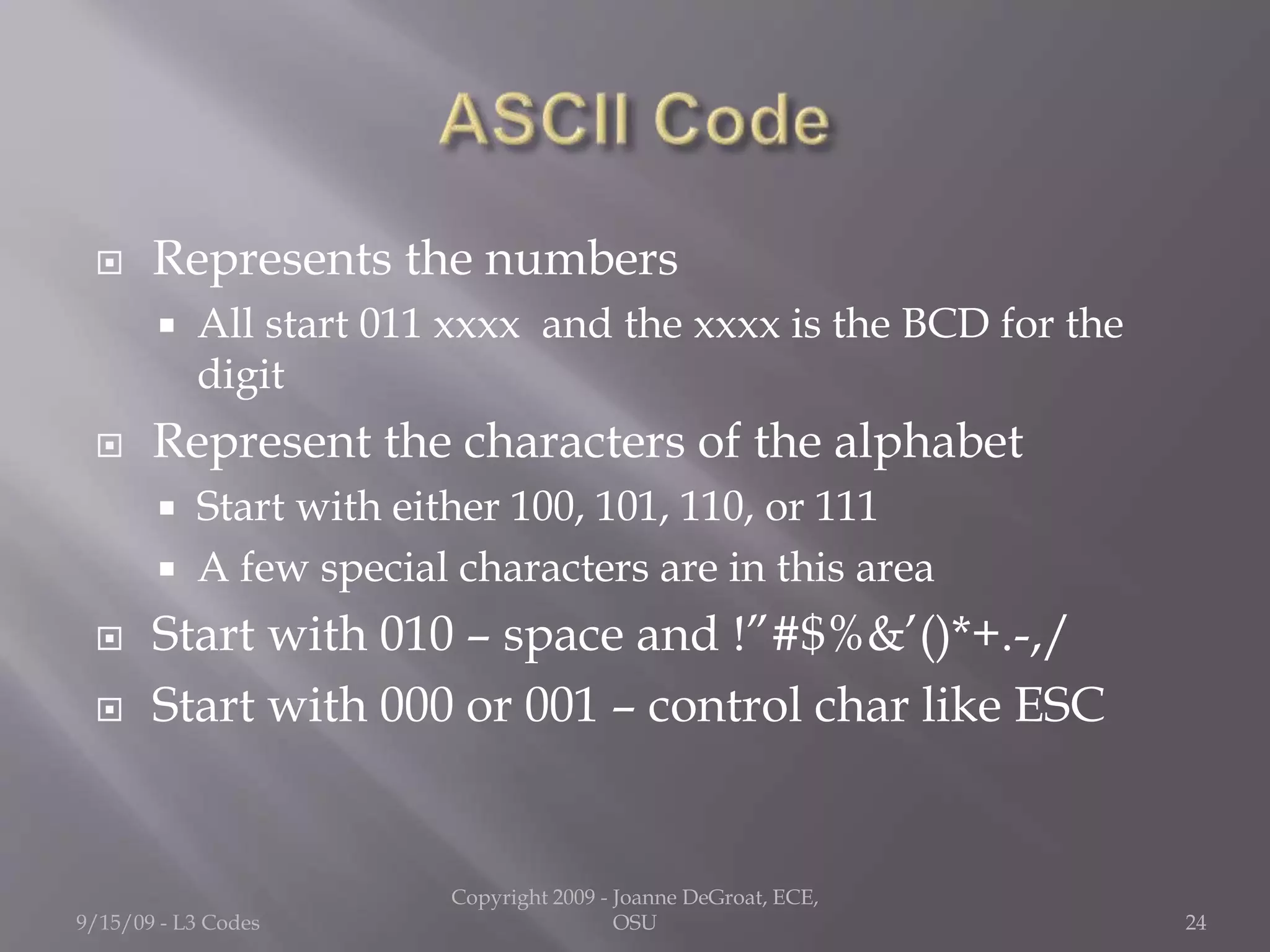 ASCII Code

Represents the numbers

All start 011 xxxx and the xxxx is the BCD for the digit

Represent the characters of the alphabet

Start with either 100, 101, 110, or 111

A few special characters are in this area

Start with 010 – space and !”#$%&’()*+.-,/

Start with 000 or 001 – control char like ESC

9/15/09 - L3 Codes

Copyright 2009 - Joanne DeGroat, ECE, OSU

24